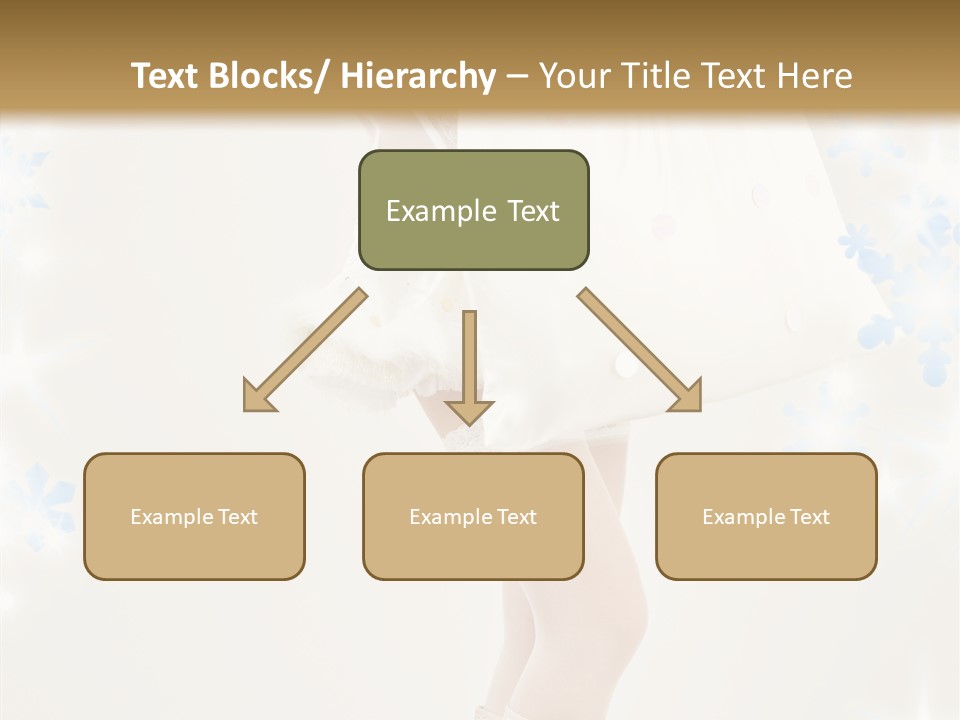 Text Blocks/ Hierarchy – Your Title Text Here

Example Text

Example Text

Example Text

Example Text